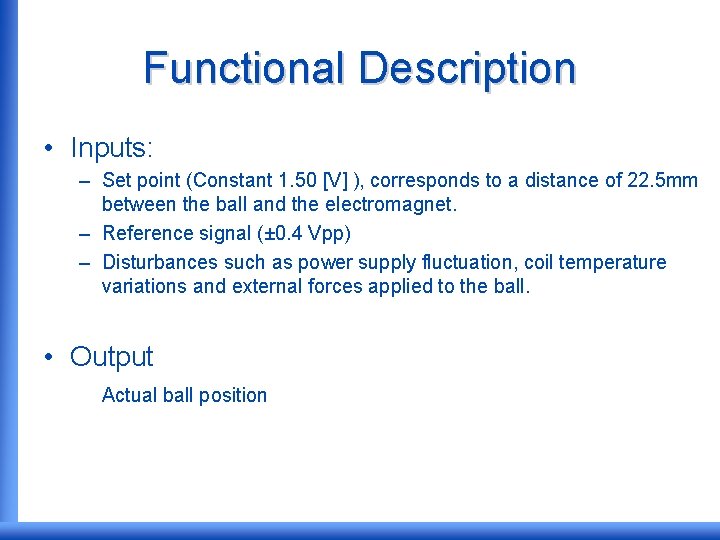 Functional Description

• Inputs:

– Set point (Constant 1.50 [V] ), corresponds to a distance of 22.5mm between the ball and the electromagnet.

– Reference signal (±0.4 Vpp)

– Disturbances such as power supply fluctuation, coil temperature variations and external forces applied to the ball.

• Output

Actual ball position